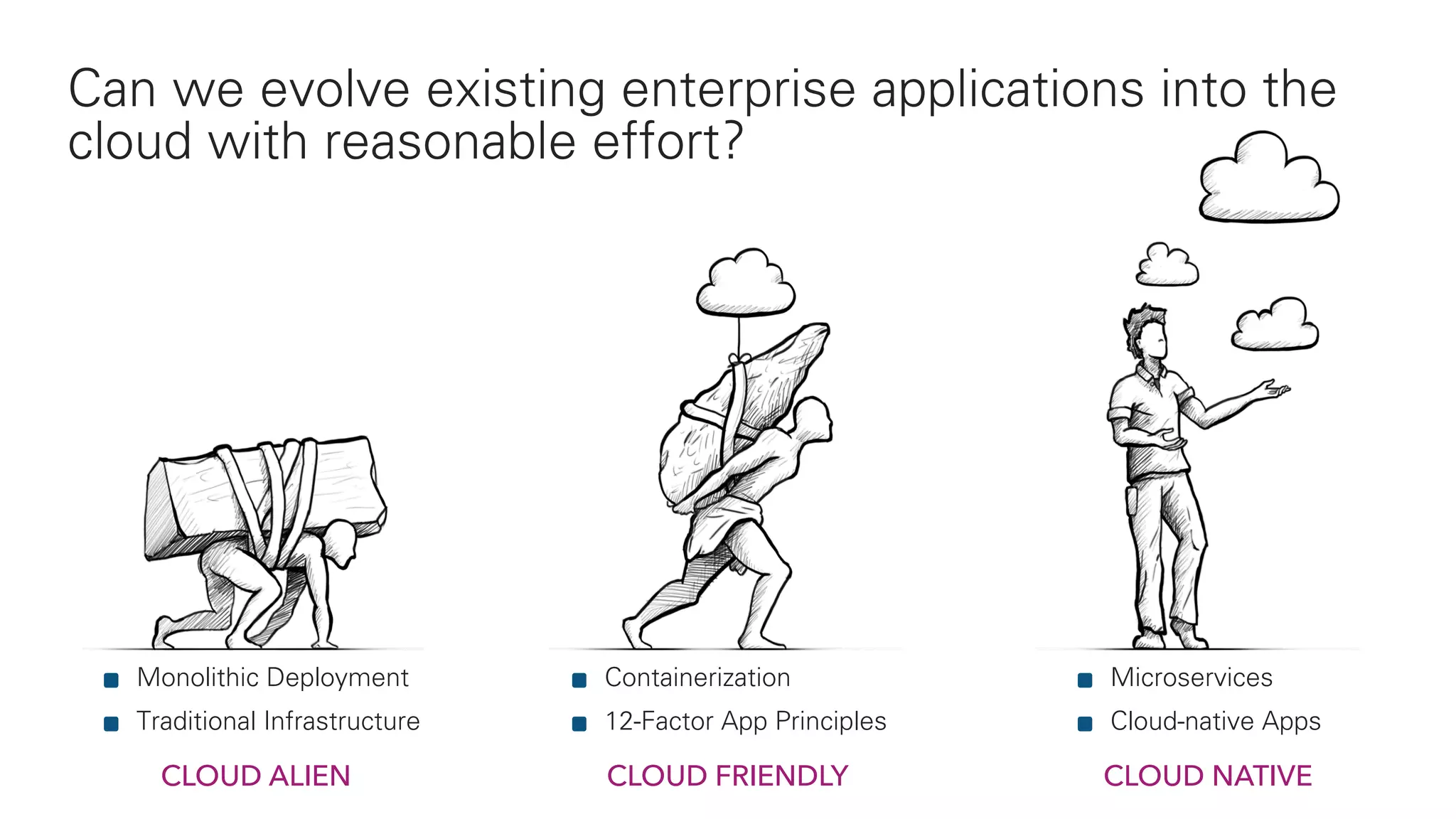 Can we evolve existing enterprise applications into the cloud with reasonable effort?

- Monolithic Deployment
- Traditional Infrastructure

CLOUD ALIEN

- Containerization
- 12-Factor App Principles

CLOUD FRIENDLY

- Microservices
- Cloud-native Apps

CLOUD NATIVE